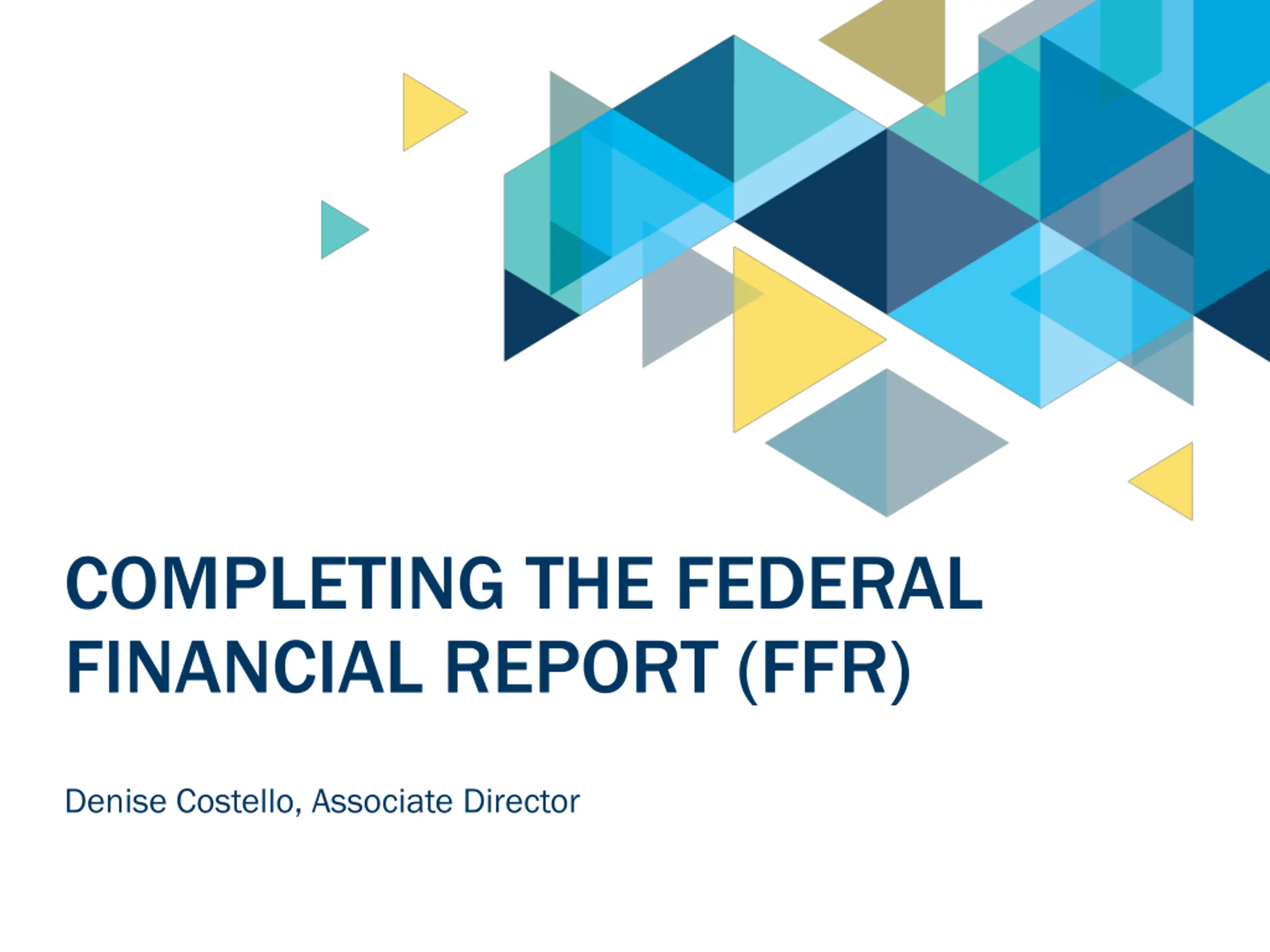 COMPLETING THE FEDERAL FINANCIAL REPORT (FFR)

Denise Costello, Associate Director